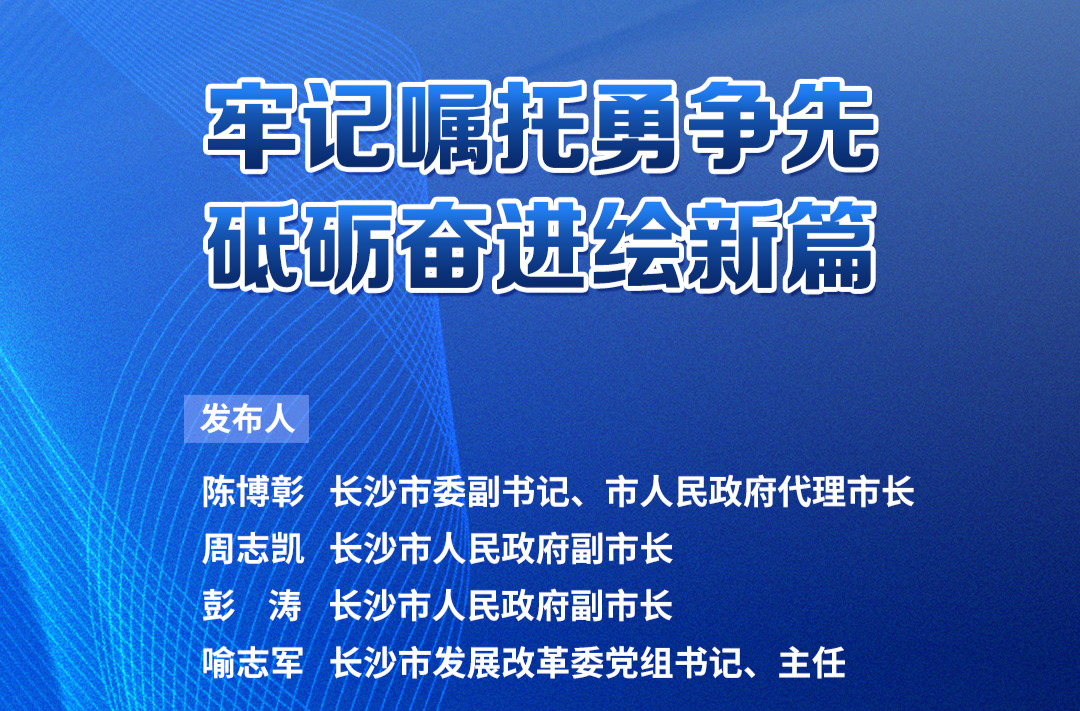 牢记嘱托勇争先
砥砺奋进绘新篇

发布人

陈博彰 长沙市委副书记、市人民政府代理市长
周志凯 长沙市人民政府副市长
彭 涛 长沙市人民政府副市长
喻志军 长沙市发展改革委党组书记、主任